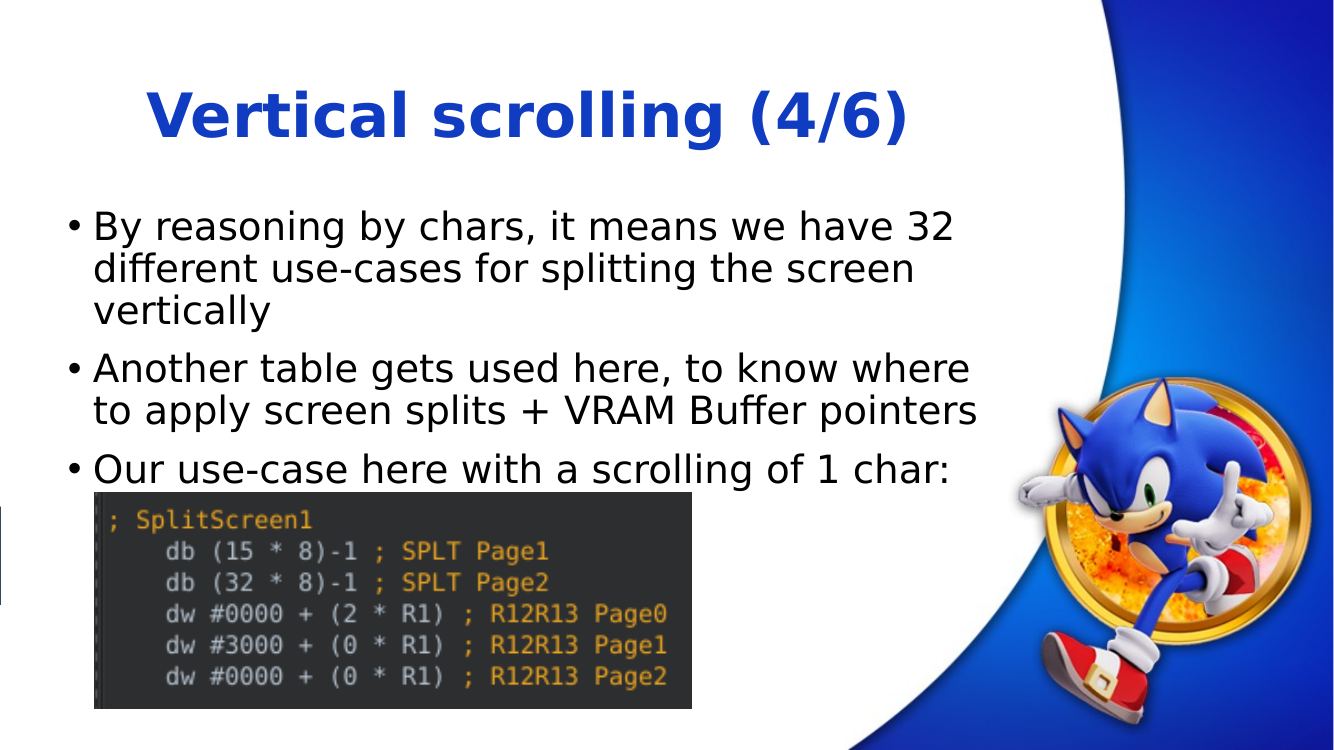 Vertical scrolling (4/6)

• By reasoning by chars, it means we have 32 different use-cases for splitting the screen vertically

• Another table gets used here, to know where to apply screen splits + VRAM Buffer pointers

• Our use-case here with a scrolling of 1 char:

; SplitScreen1
db (15 * 8)-1 ; SPLT Page1
db (32 * 8)-1 ; SPLT Page2
dw #0000 + (2 * R1) ; R12R13 Page0
dw #3000 + (0 * R1) ; R12R13 Page1
dw #0000 + (0 * R1) ; R12R13 Page2